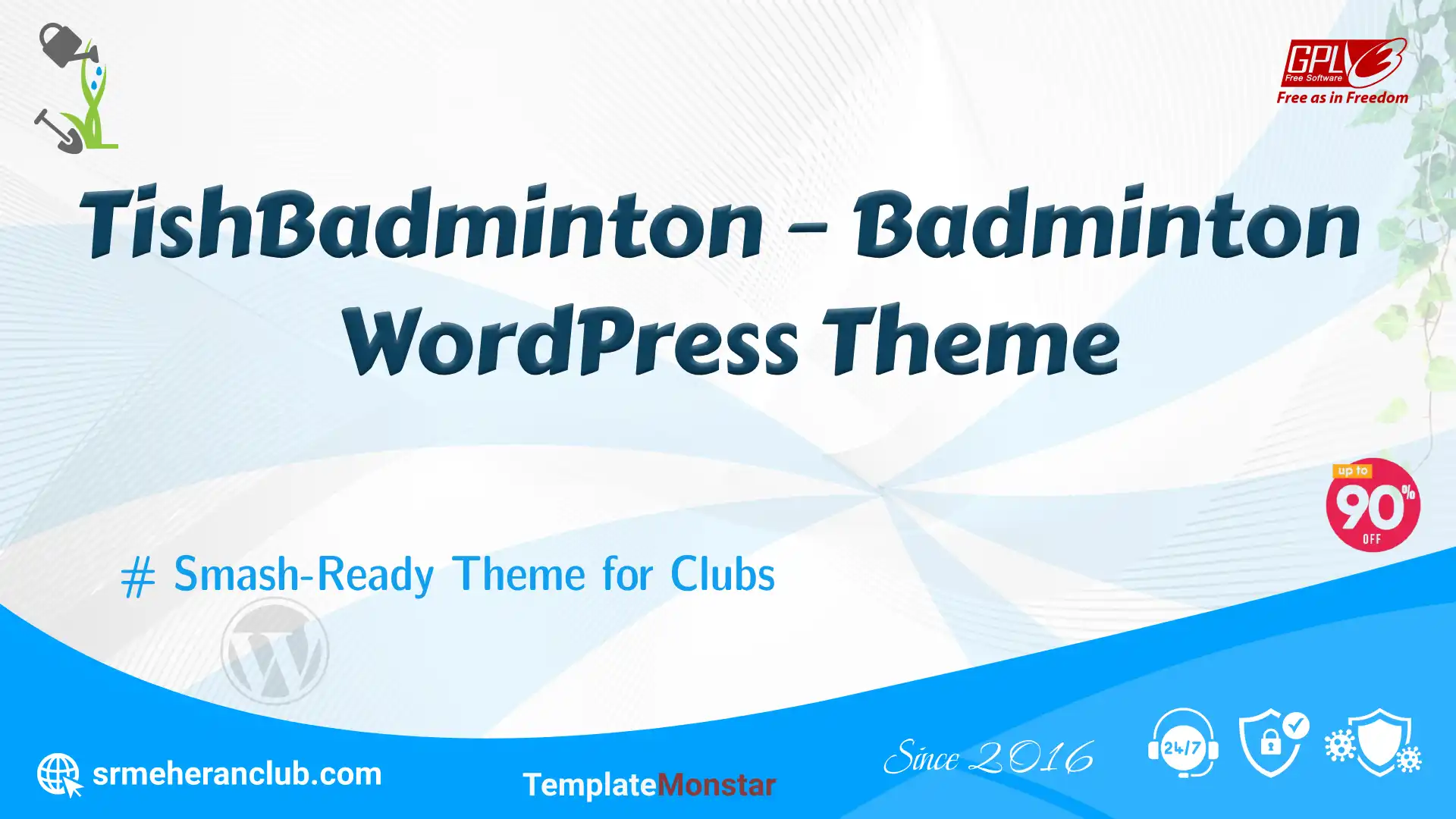 GPLv3
Free Software
Free as in Freedom

TishBadminton – Badminton WordPress Theme

up to
90%
OFF

# Smash-Ready Theme for Clubs

srmeheranclub.com

TemplateMonstar

Since 2016

24/7